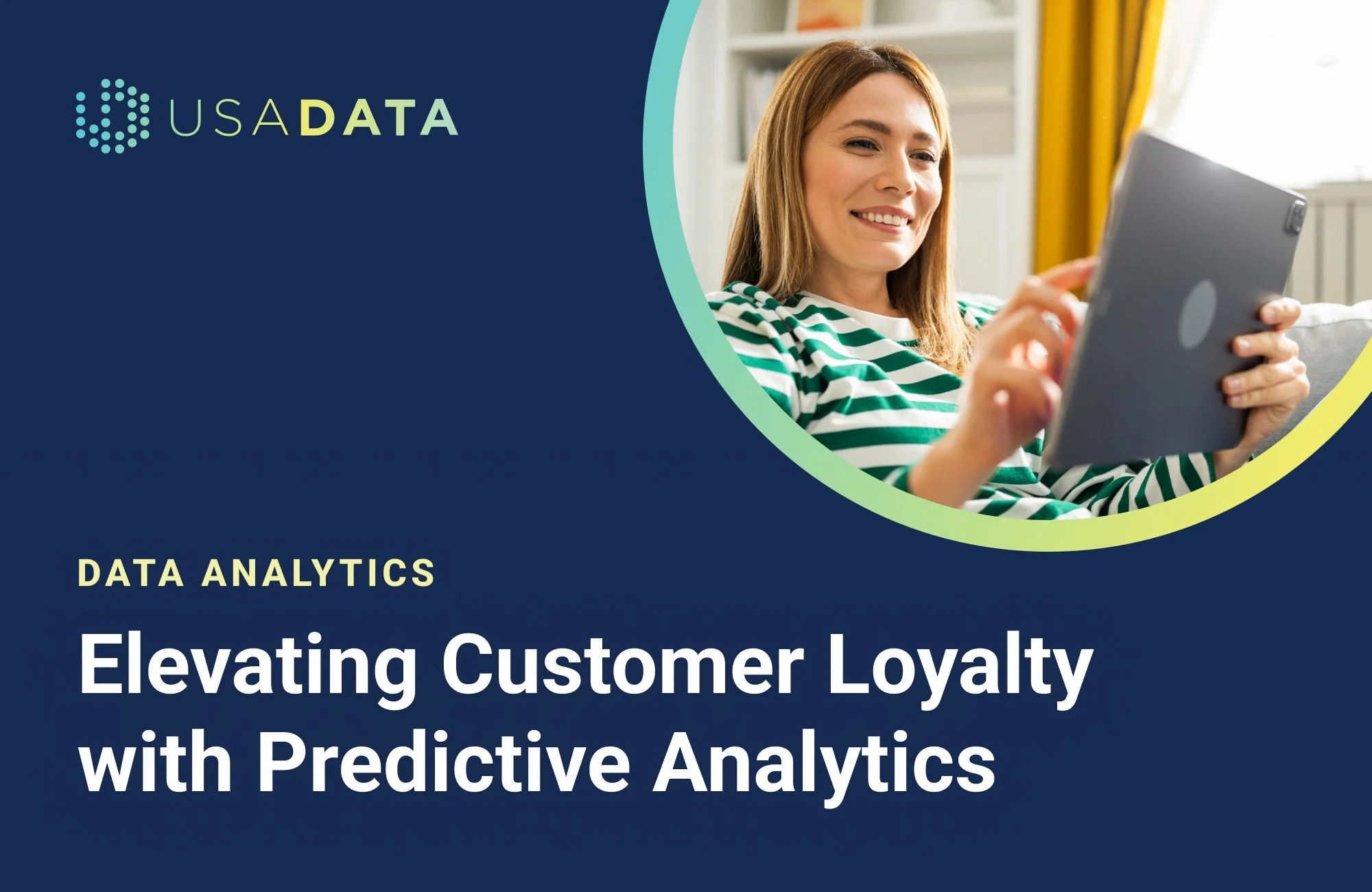 USADATA

DATA ANALYTICS

Elevating Customer Loyalty with Predictive Analytics